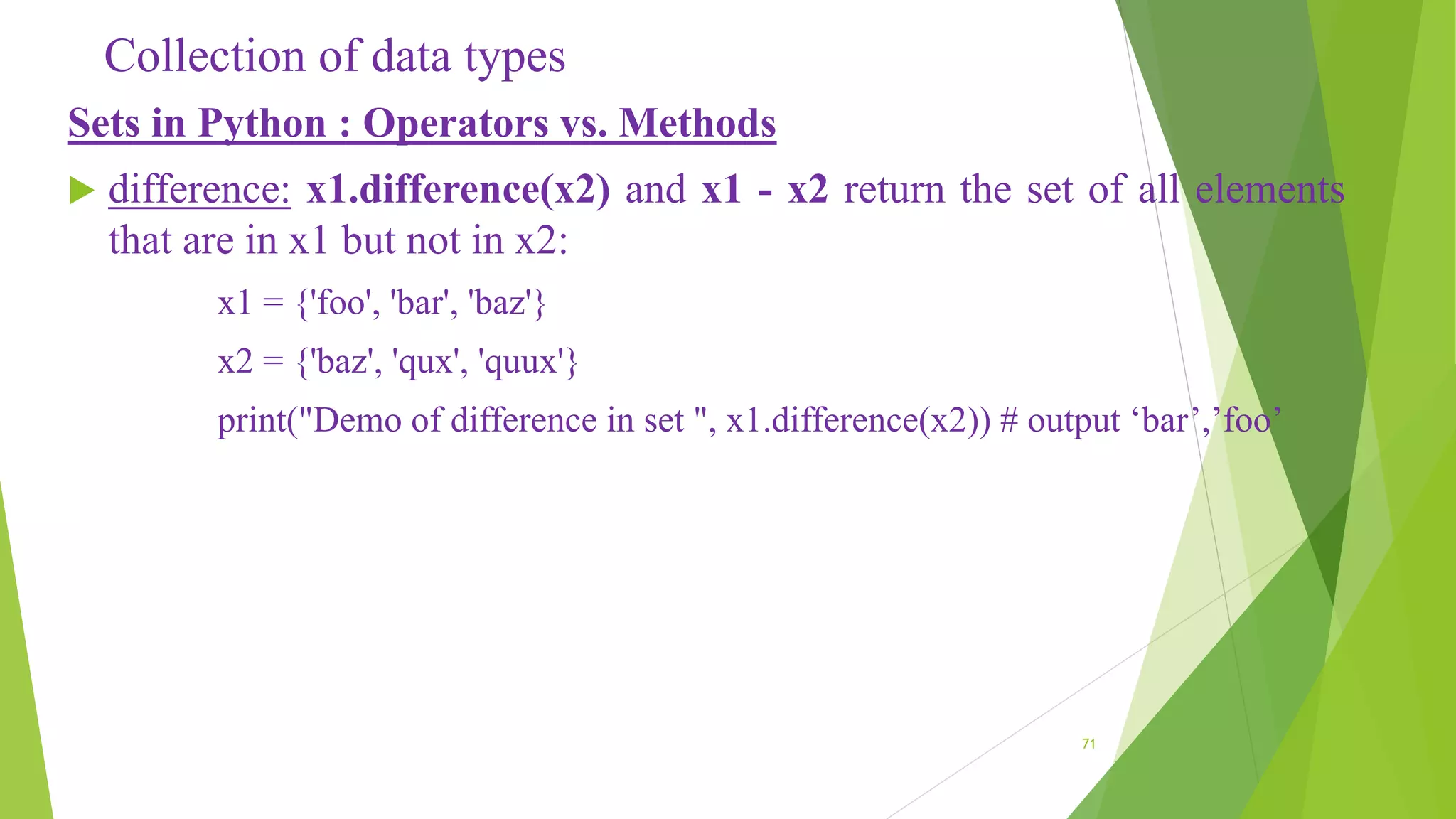 Collection of data types

Sets in Python : Operators vs. Methods

difference: x1.difference(x2) and x1 - x2 return the set of all elements that are in x1 but not in x2:

x1 = {'foo', 'bar', 'baz'}

x2 = {'baz', 'qux', 'quux'}

print("Demo of difference in set ", x1.difference(x2)) # output ‘bar’,’foo’

71